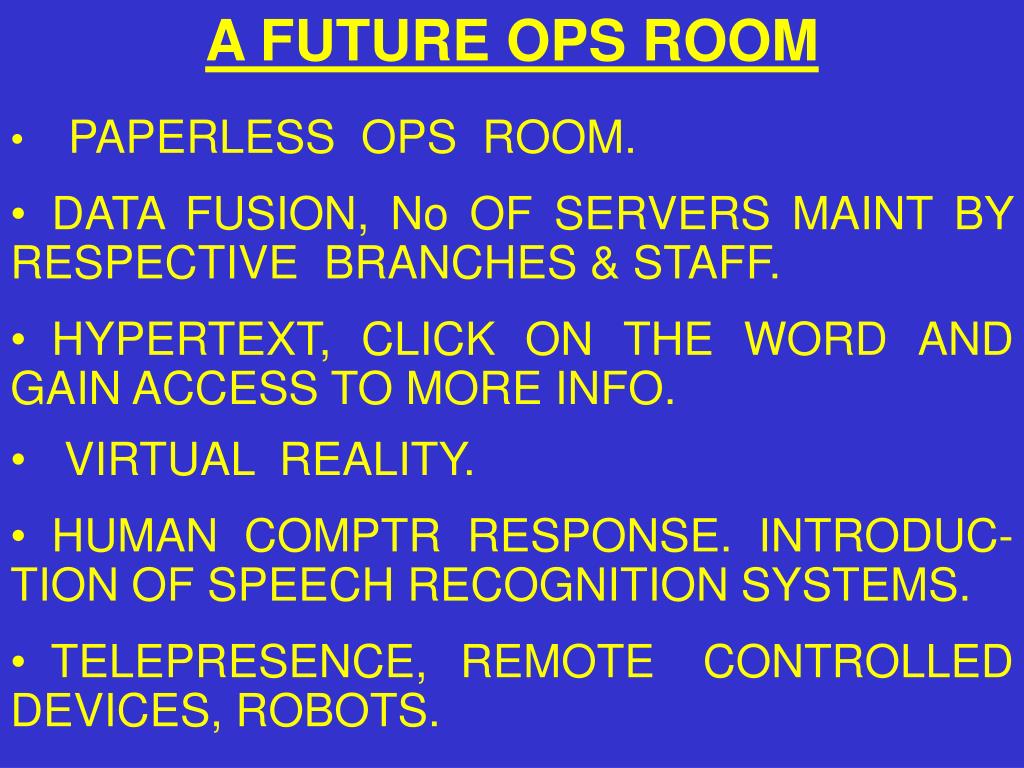 A FUTURE OPS ROOM

• PAPERLESS OPS ROOM.

• DATA FUSION, No OF SERVERS MAINT BY RESPECTIVE BRANCHES & STAFF.

• HYPERTEXT, CLICK ON THE WORD AND GAIN ACCESS TO MORE INFO.

• VIRTUAL REALITY.

• HUMAN COMPTR RESPONSE. INTRODUCTION OF SPEECH RECOGNITION SYSTEMS.

• TELEPRESENCE, REMOTE CONTROLLED DEVICES, ROBOTS.